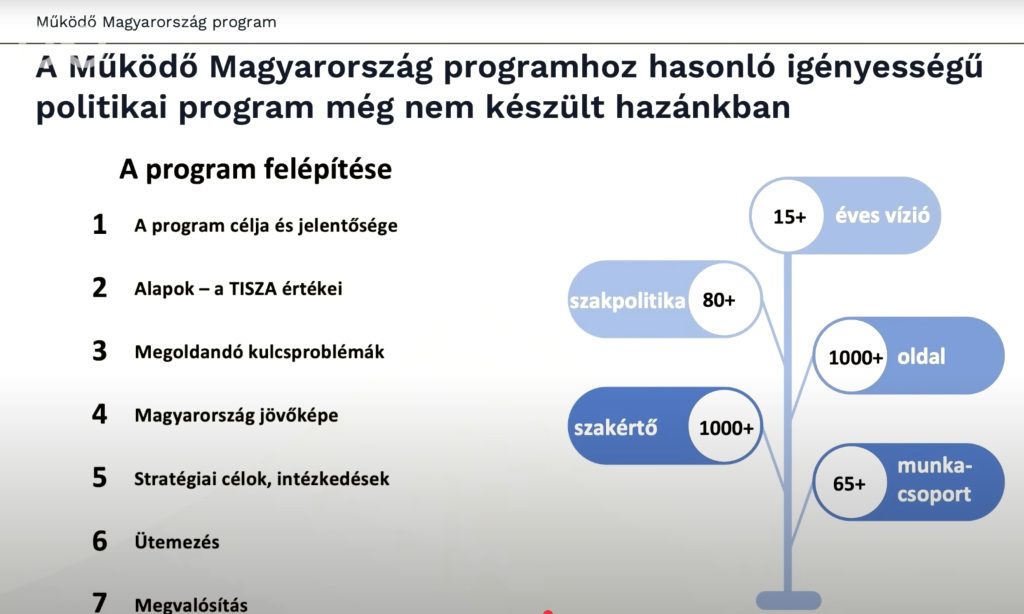 Működő Magyarország program

A Működő Magyarország programhoz hasonló igényességű politikai program még nem készült hazánkban

A program felépítése

1 A program célja és jelentősége

2 Alapok – a TISZA értékei

3 Megoldandó kulcsproblémák

4 Magyarország jövőképe

5 Stratégiai célok, intézkedések

6 Ütemezés

7 Megvalósítás

15+ éves vízió

szakpolitika 80+

1000+ oldal

szakértő 1000+

65+ munka-csoport